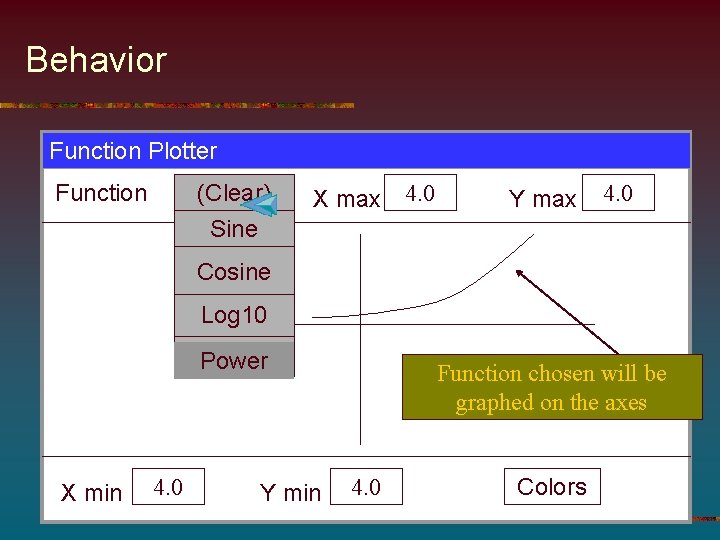 Behavior

Function Plotter

Function

(Clear)

Sine

Cosine

Log10

Power

X max 4.0

Y max 4.0

Function chosen will be graphed on the axes

X min 4.0

Y min 4.0

Colors